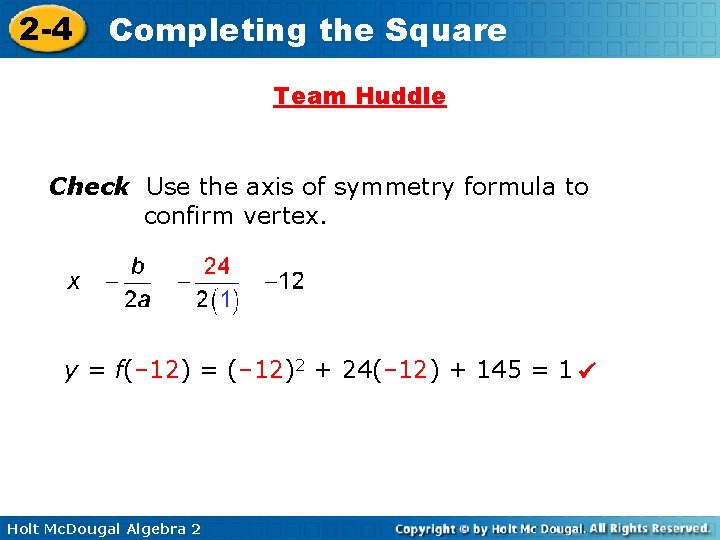 2-4 Completing the Square

Team Huddle

Check Use the axis of symmetry formula to confirm vertex.

$x \quad -\frac{b}{2a} \quad -\frac{24}{2(1)} \quad -12$

$y = f(-12) = (-12)^2 + 24(-12) + 145 = 1$ ✓

Holt McDougal Algebra 2

Copyright © by Holt Mc Dougal. All Rights Reserved.